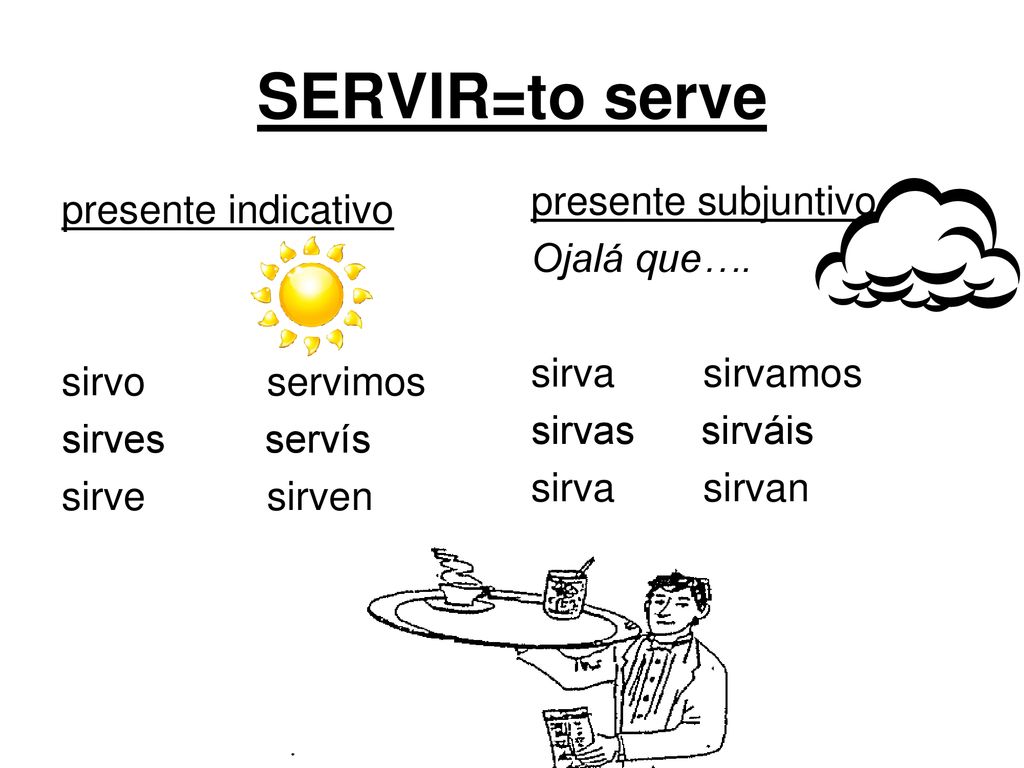 SERVIR=to serve

presente indicativo

sirvo servimos
sirves servís
sirve sirven

presente subjuntivo
Ojalá que….

sirva sirvamos
sirvas sirváis
sirva sirvan